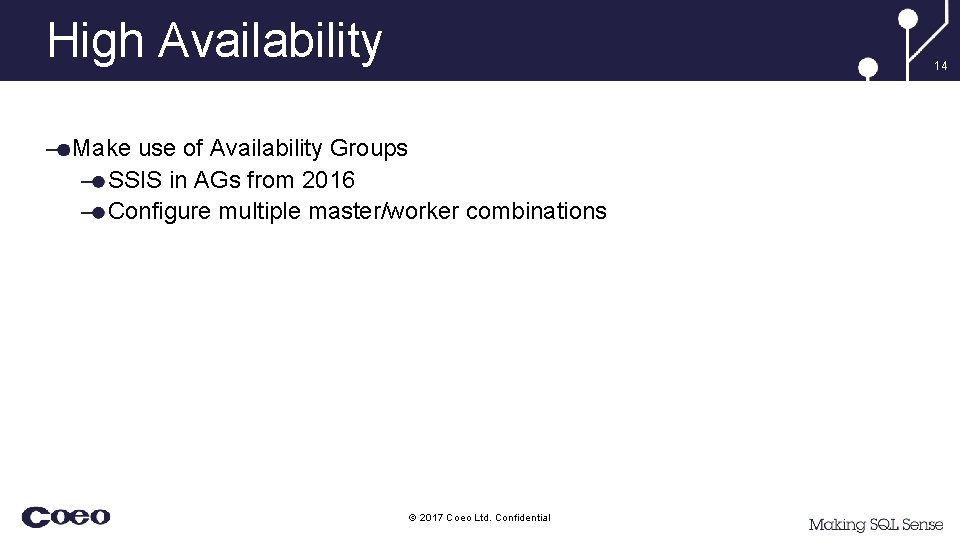 High Availability

14

Make use of Availability Groups

SSIS in AGs from 2016

Configure multiple master/worker combinations

Coeo

© 2017 Coeo Ltd. Confidential

Making SQL Sense